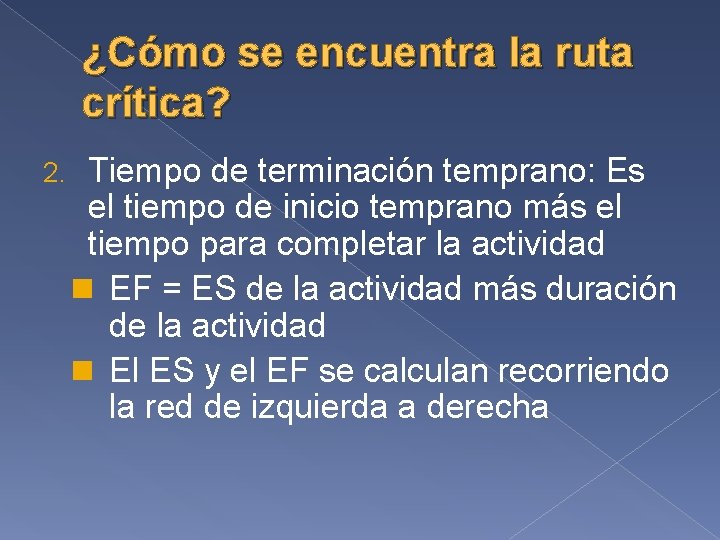 ¿Cómo se encuentra la ruta crítica?

2. Tiempo de terminación temprano: Es el tiempo de inicio temprano más el tiempo para completar la actividad

EF = ES de la actividad más duración de la actividad

El ES y el EF se calculan recorriendo la red de izquierda a derecha